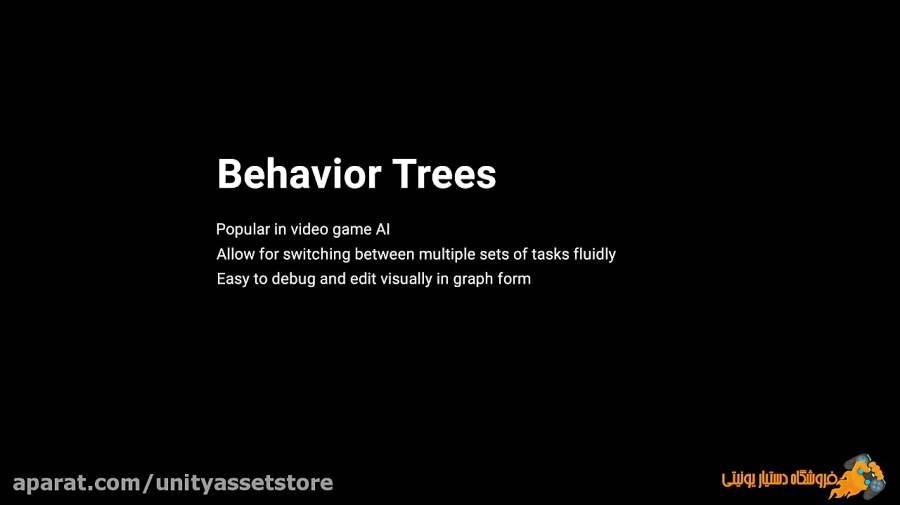 Behavior Trees

Popular in video game AI
Allow for switching between multiple sets of tasks fluidly
Easy to debug and edit visually in graph form

aparat.com/unityassetstore

فروشگاه دستیار یونیتی